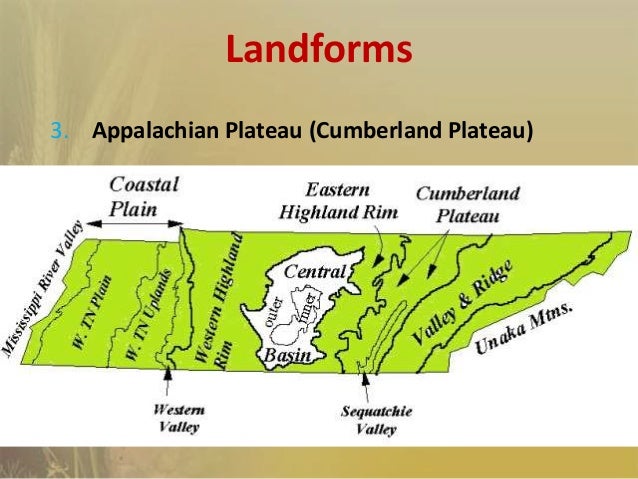 Landforms

3. Appalachian Plateau (Cumberland Plateau)

Coastal Plain

Eastern Highland Rim

Cumberland Plateau

Mississippi River Valley

W. TN Plain

W. TN Uplands

Western Highland Rim

Central

outer

Inner

Basin

Valley & Ridge

Unaka Mtns.

Western Valley

Sequatchie Valley